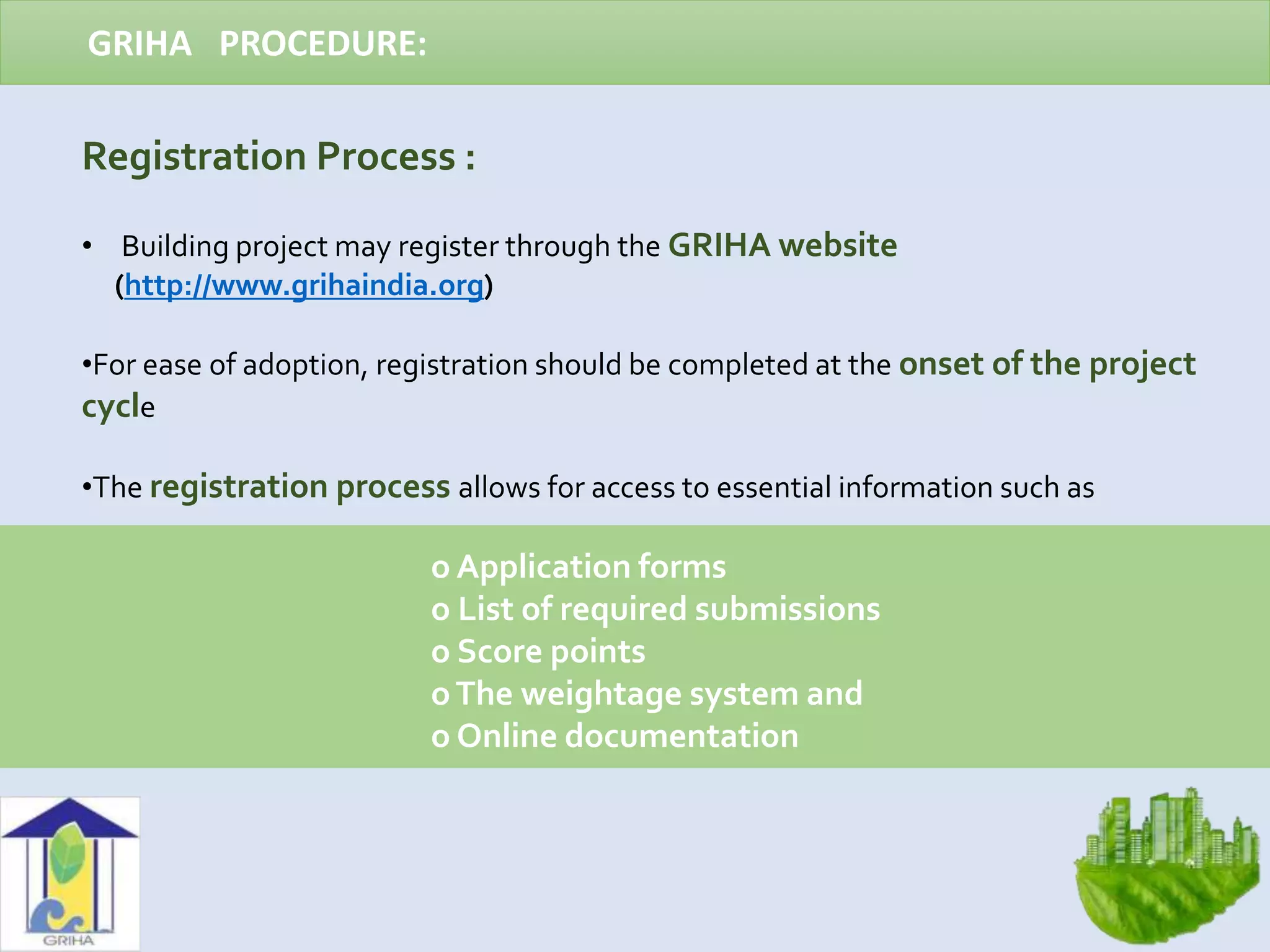 GRIHA PROCEDURE:

Registration Process :

• Building project may register through the GRIHA website (http://www.grihaindia.org)

•For ease of adoption, registration should be completed at the onset of the project cycle

•The registration process allows for access to essential information such as

o Application forms
o List of required submissions
o Score points
o The weightage system and
o Online documentation

GRIHA